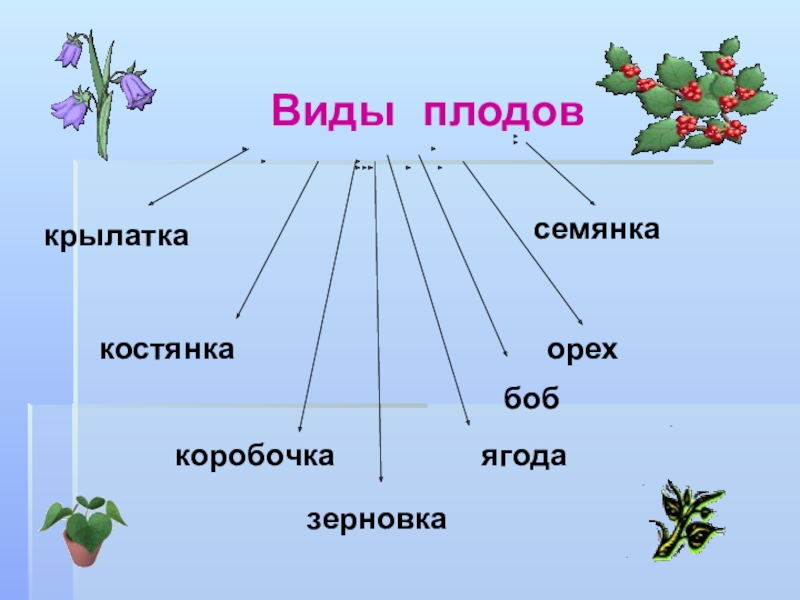 Виды плодов

крылатка

семянка

костянка

орех

боб

коробочка

ягода

зерновка